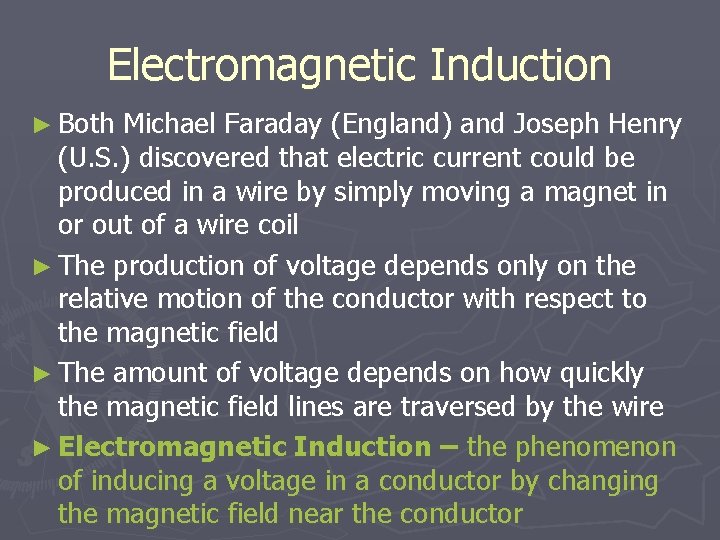 Electromagnetic Induction

► Both Michael Faraday (England) and Joseph Henry (U.S.) discovered that electric current could be produced in a wire by simply moving a magnet in or out of a wire coil

► The production of voltage depends only on the relative motion of the conductor with respect to the magnetic field

► The amount of voltage depends on how quickly the magnetic field lines are traversed by the wire

► Electromagnetic Induction – the phenomenon of inducing a voltage in a conductor by changing the magnetic field near the conductor